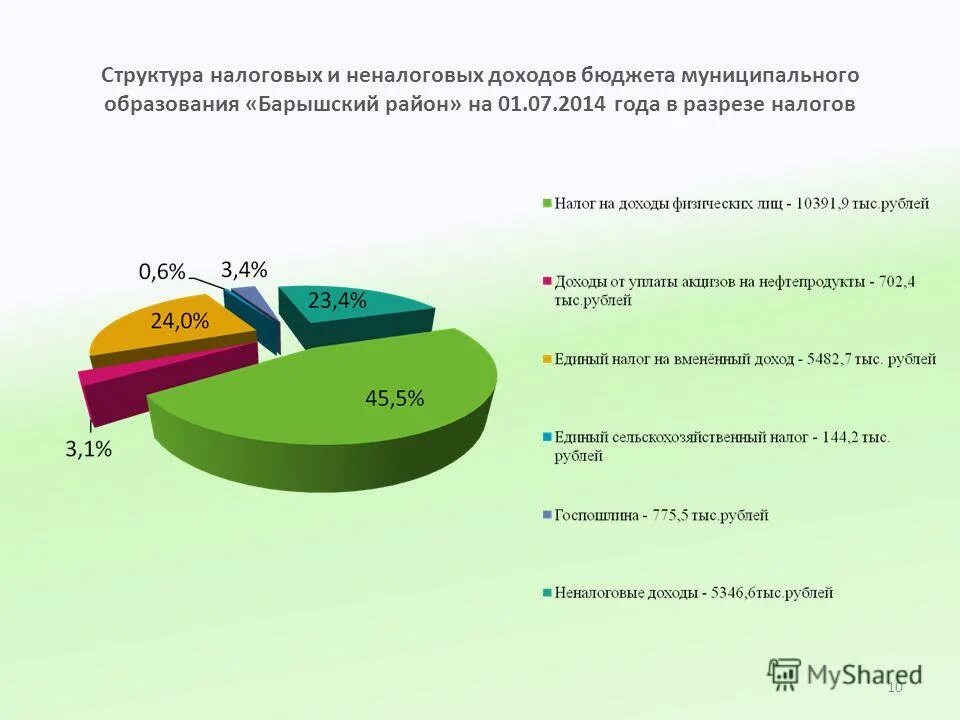 Структура налоговых и неналоговых доходов бюджета муниципального образования «Барышский район» на 01.07.2014 года в разрезе налогов

0,6%
3,4%
23,4%
24,0%
45,5%
3,1%

Налог на доходы физических лиц - 10391,9 тыс.рублей

Доходы от уплаты акцизов на нефтепродукты - 702,4 тыс.рублей

Единый налог на вменённый доход - 5482,7 тыс. рублей

Единый сельскохозяйственный налог - 144,2 тыс. рублей

Госпошлина - 775,5 тыс.рублей

Неналоговые доходы - 5346,6тыс.рублей

MyShared

10